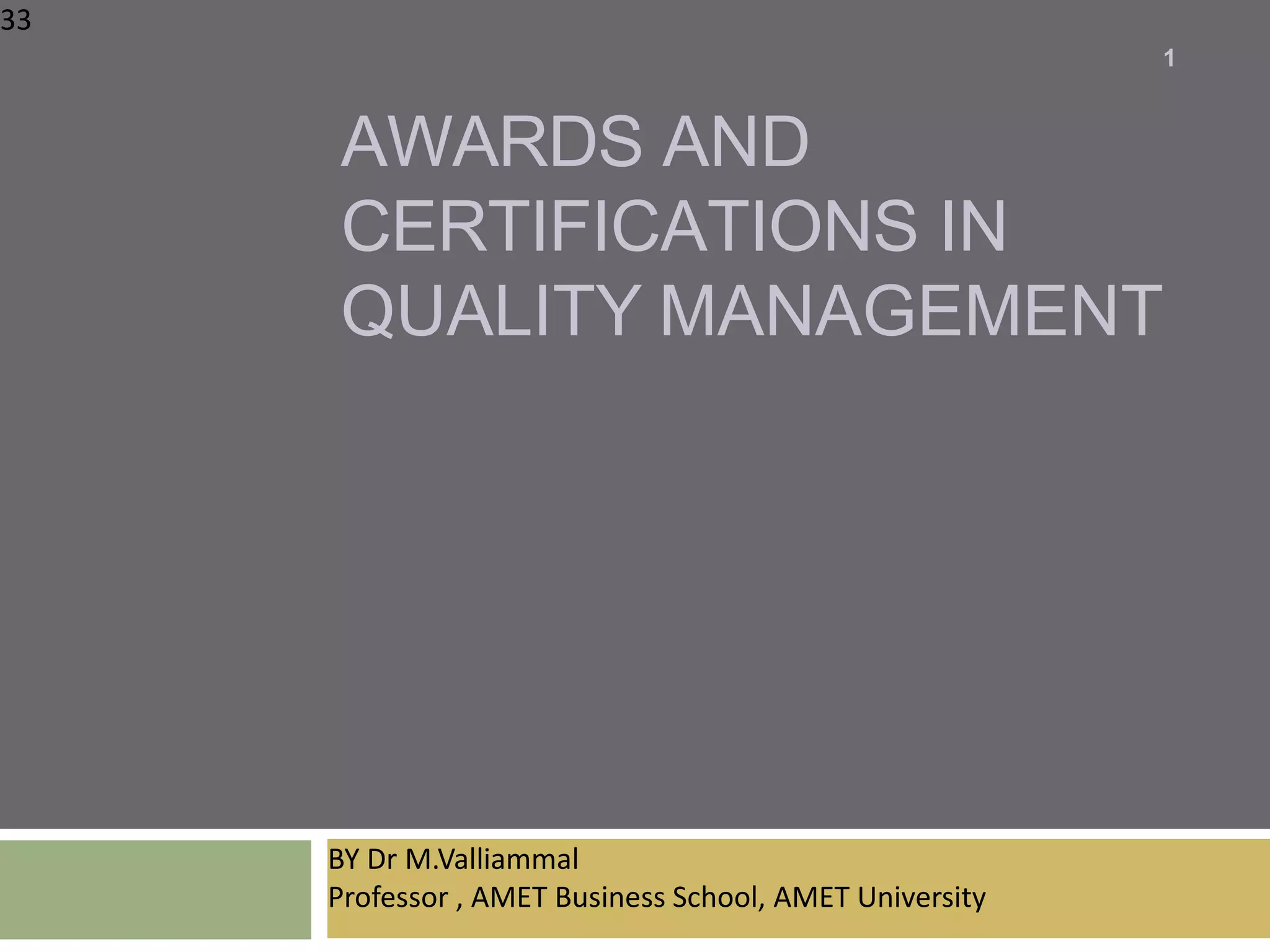 33

1

AWARDS AND CERTIFICATIONS IN QUALITY MANAGEMENT

BY Dr M.Valliammal
Professor , AMET Business School, AMET University